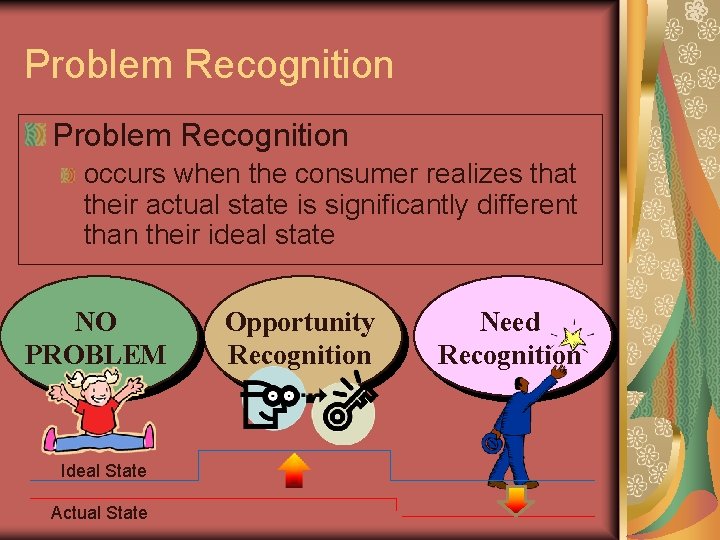 Problem Recognition

Problem Recognition

occurs when the consumer realizes that their actual state is significantly different than their ideal state

NO PROBLEM

Opportunity Recognition

Need Recognition

Ideal State

Actual State